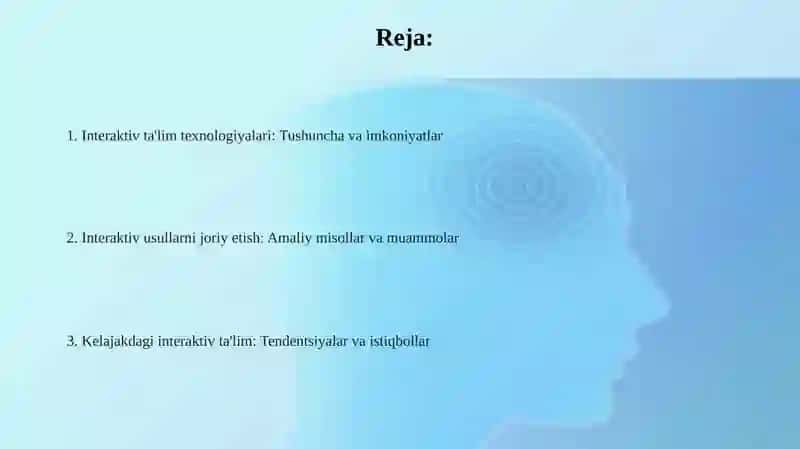 Reja:

1. Interaktiv ta'lim texnologiyalari: Tushuncha va imkoniyatlar

2. Interaktiv usullarni joriy etish: Amaliy misollar va muammolar

3. Kelajakdagi interaktiv ta'lim: Tendentsiyalar va istiqbollar